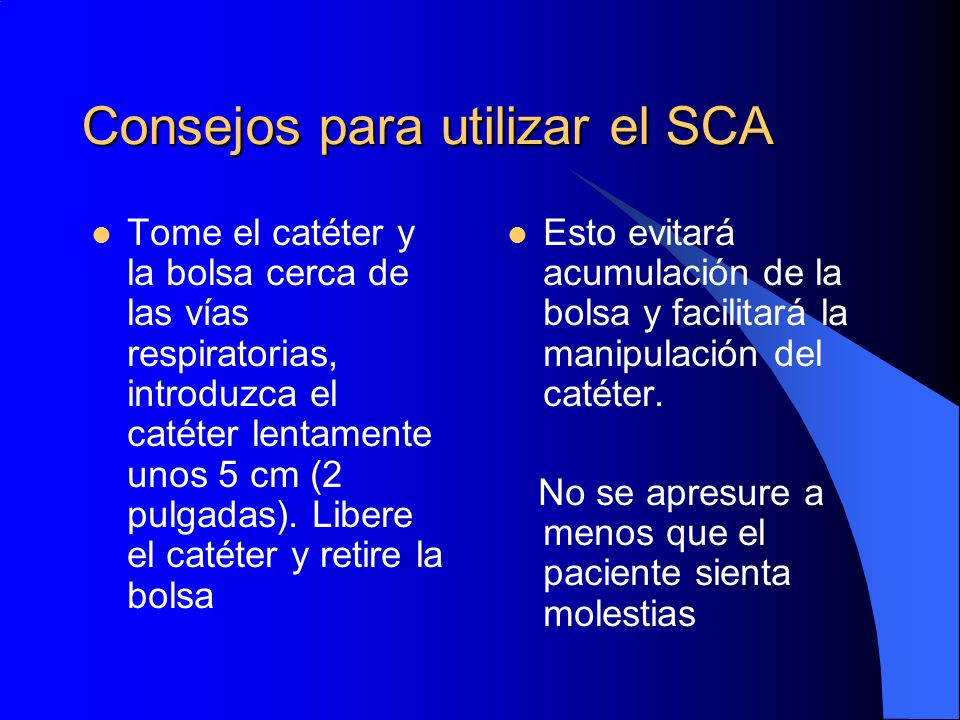 Consejos para utilizar el SCA

Tome el catéter y la bolsa cerca de las vías respiratorias, introduzca el catéter lentamente unos 5 cm (2 pulgadas). Libere el catéter y retire la bolsa

Esto evitará acumulación de la bolsa y facilitará la manipulación del catéter.

No se apresure a menos que el paciente sienta molestias